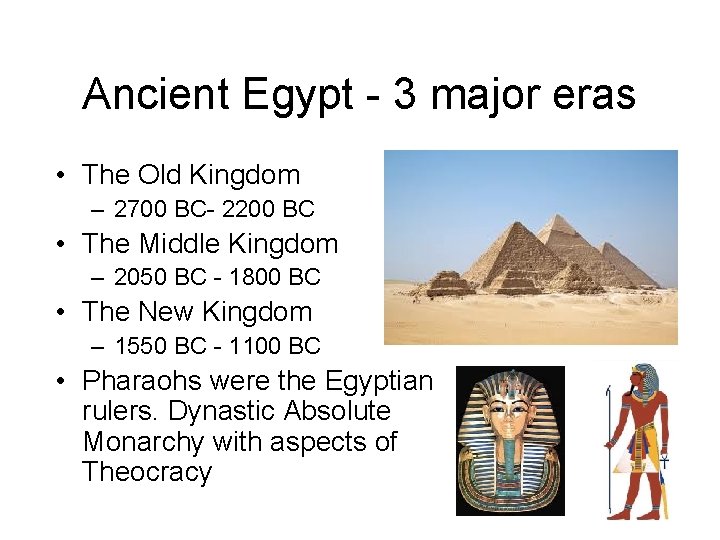 Ancient Egypt - 3 major eras

• The Old Kingdom
– 2700 BC- 2200 BC
• The Middle Kingdom
– 2050 BC - 1800 BC
• The New Kingdom
– 1550 BC - 1100 BC
• Pharaohs were the Egyptian rulers. Dynastic Absolute Monarchy with aspects of Theocracy